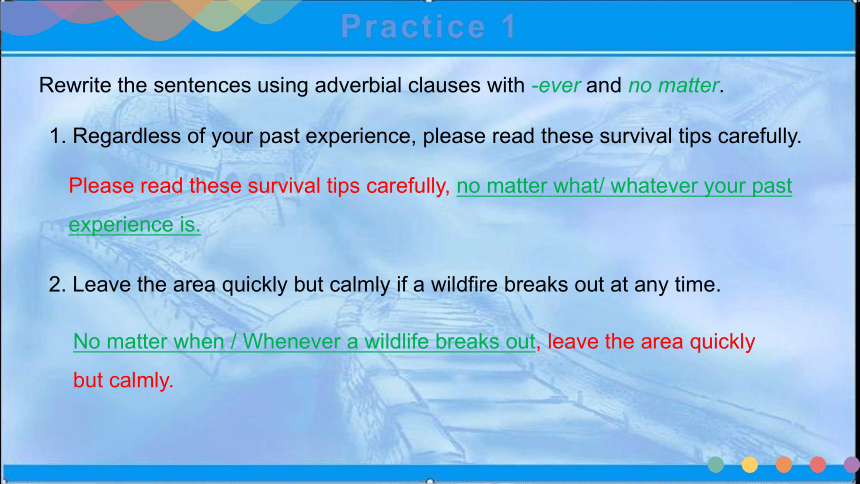 Practice 1

Rewrite the sentences using adverbial clauses with -ever and no matter.

1. Regardless of your past experience, please read these survival tips carefully.

Please read these survival tips carefully, no matter what/ whatever your past experience is.

2. Leave the area quickly but calmly if a wildfire breaks out at any time.

No matter when / Whenever a wildlife breaks out, leave the area quickly but calmly.